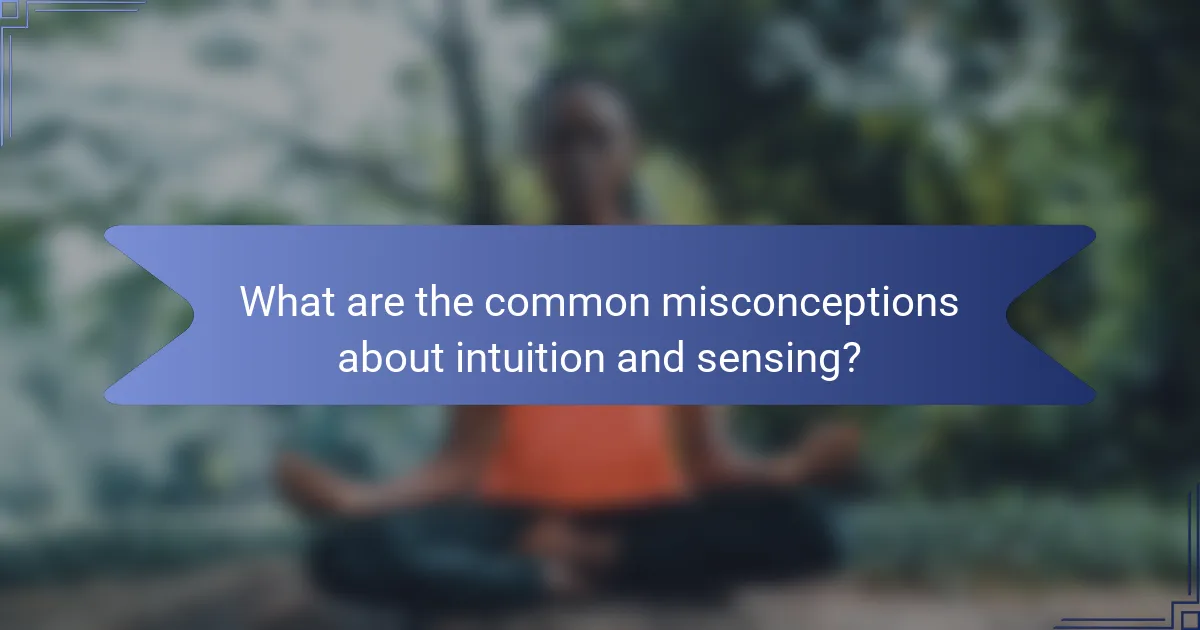 What are the common misconceptions about intuition and sensing?